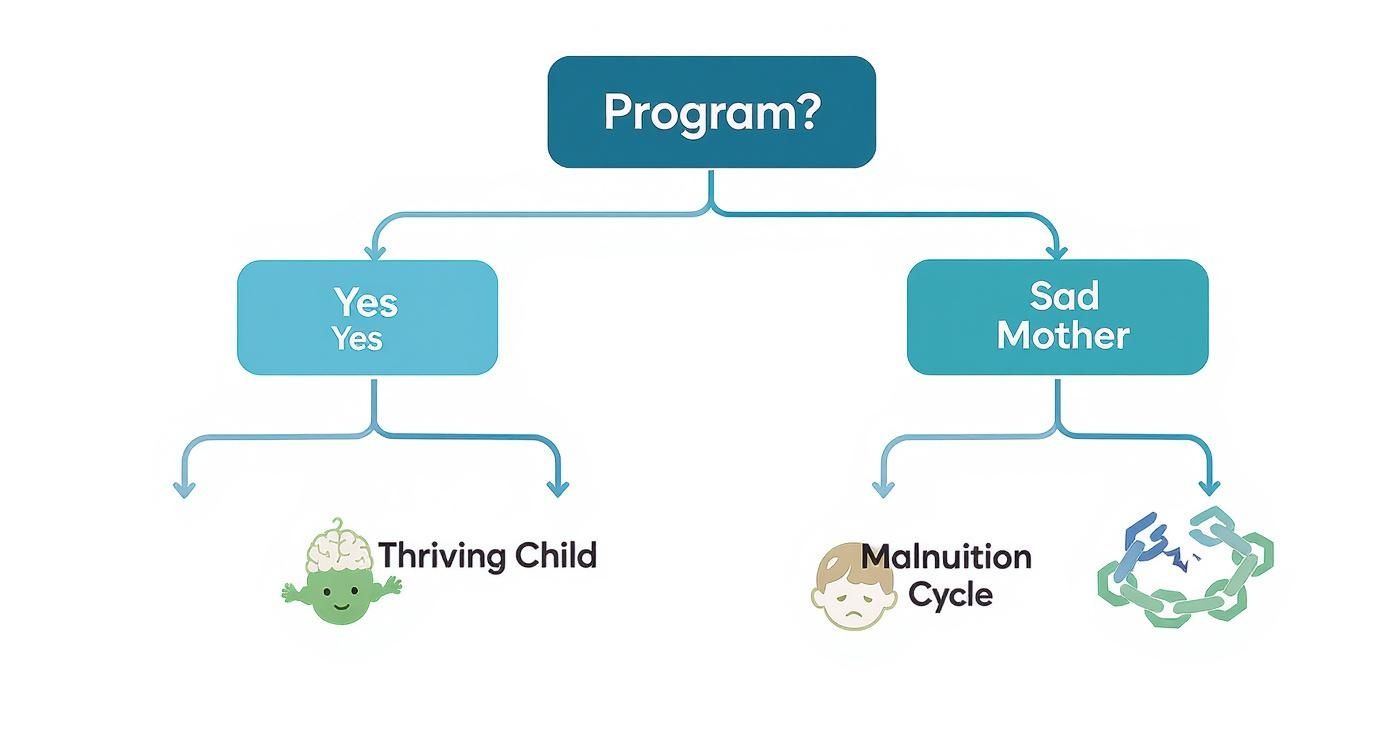 Program?

Yes
Yes

Sad
Mother

Thriving Child

Malnuition
Cycle